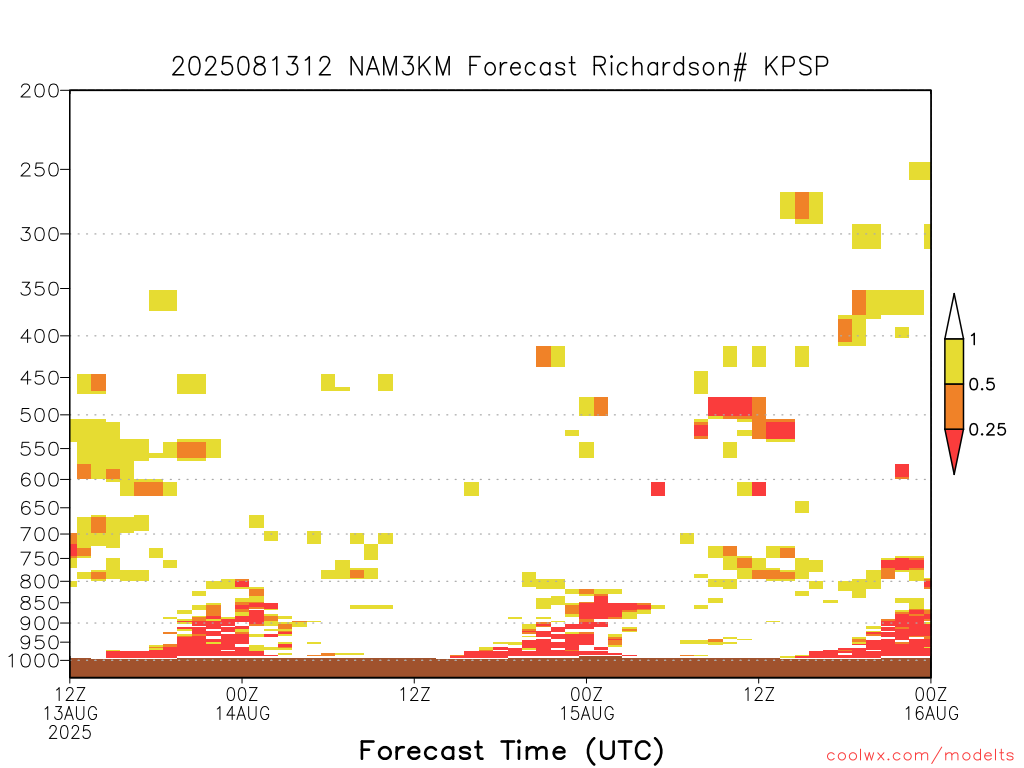 2025081312 NAM3KM Forecast Richardson# KPSP

200
250
300
350
400
450
500
550
600
650
700
750
800
850
900
950
1000

1
0.5
0.25

12Z
13AUG
2025
00Z
14AUG
12Z
00Z
15AUG
12Z
00Z
16AUG

Forecast Time (UTC)

coolwx.com/modelts